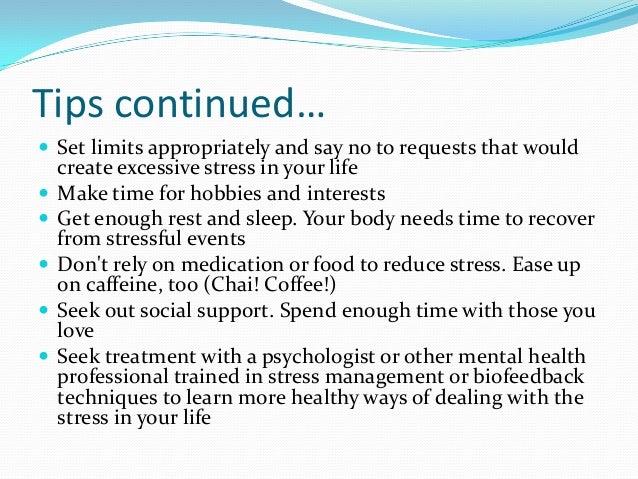 Tips continued…

- Set limits appropriately and say no to requests that would create excessive stress in your life
- Make time for hobbies and interests
- Get enough rest and sleep. Your body needs time to recover from stressful events
- Don't rely on medication or food to reduce stress. Ease up on caffeine, too (Chai! Coffee!)
- Seek out social support. Spend enough time with those you love
- Seek treatment with a psychologist or other mental health professional trained in stress management or biofeedback techniques to learn more healthy ways of dealing with the stress in your life